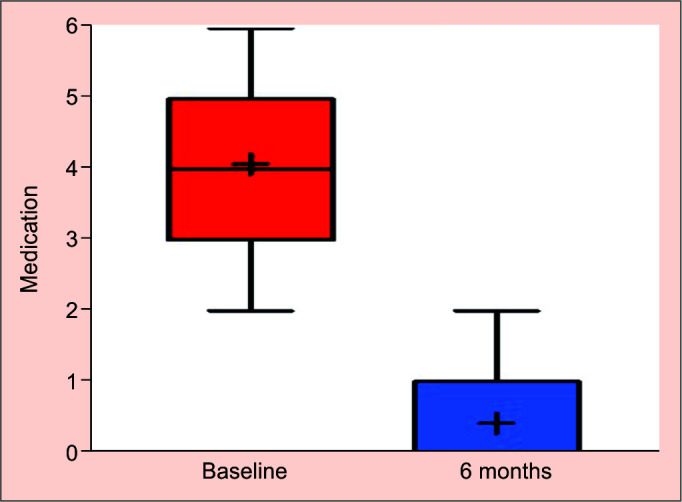 Medication

6
5
4
3
2
1
0

Baseline
6 months